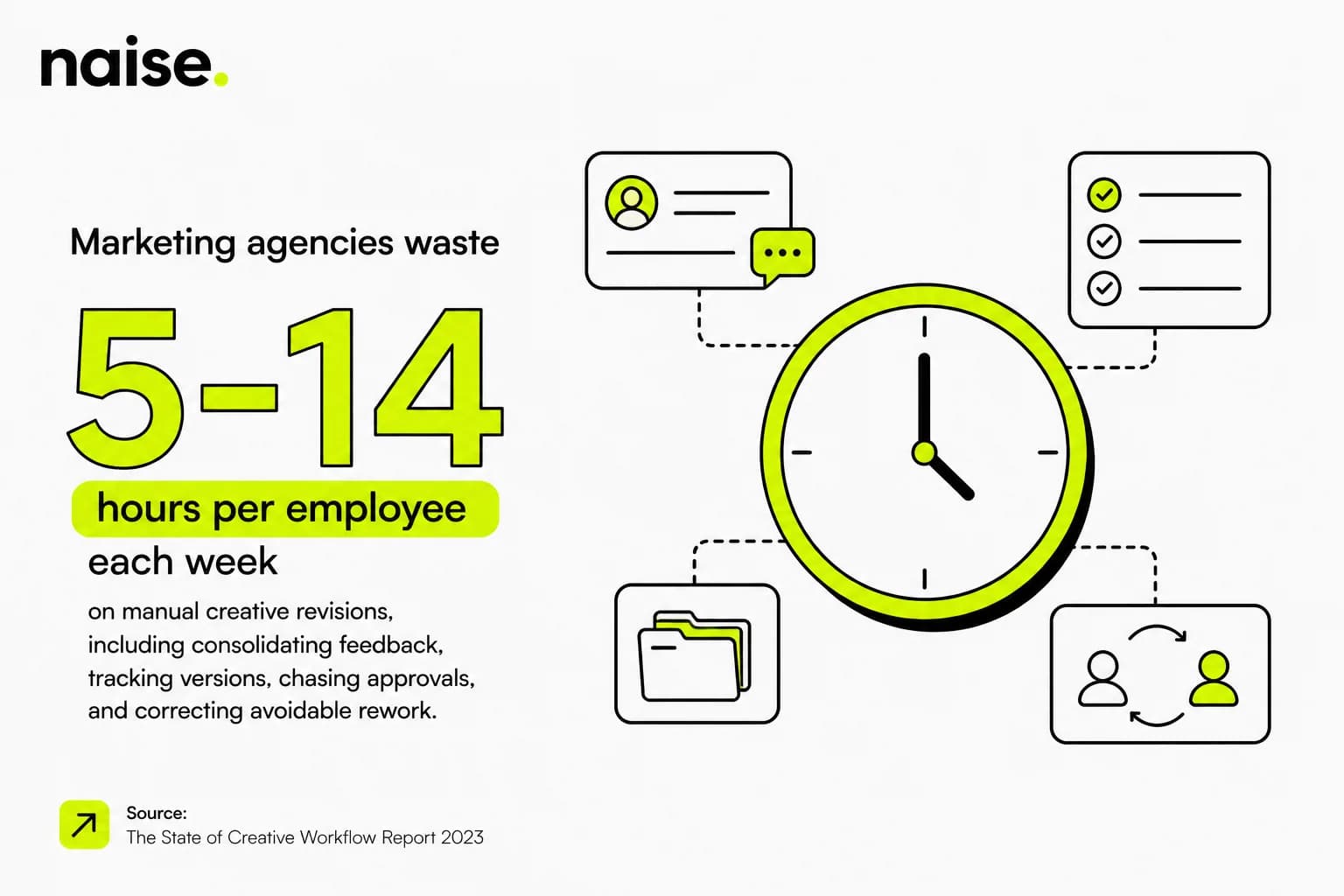 naise.

Marketing agencies waste

5-14

hours per employee

each week

on manual creative revisions, including consolidating feedback, tracking versions, chasing approvals, and correcting avoidable rework.

Source:
The State of Creative Workflow Report 2023